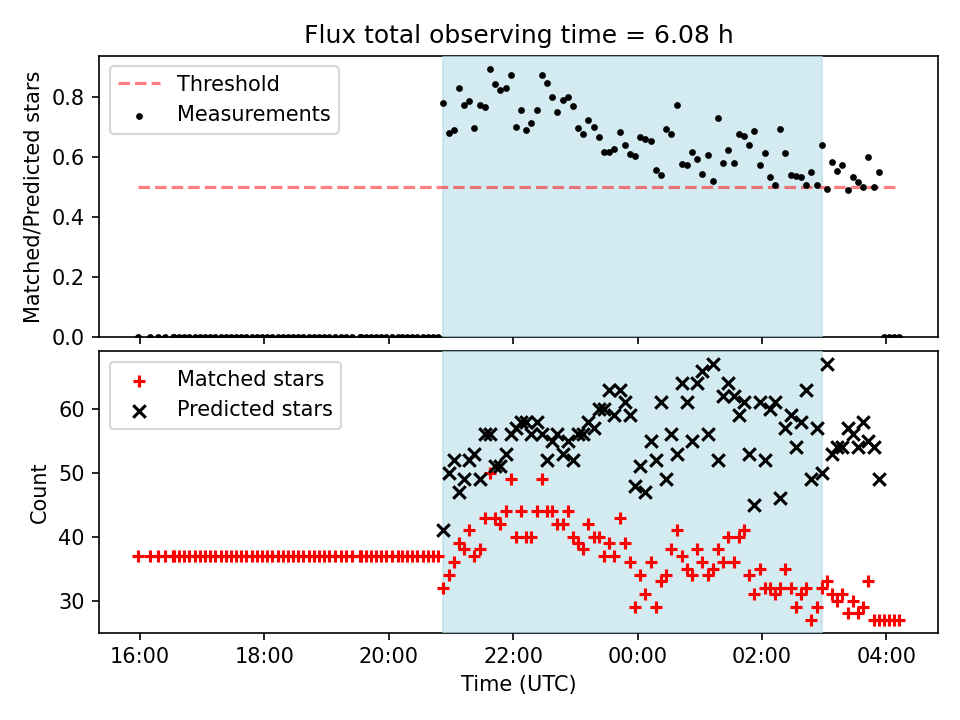 Flux total observing time = 6.08 h

Threshold
Measurements

Matched/Predicted stars

0.8
0.6
0.4
0.2
0.0

Matched stars
Predicted stars

Count

60
50
40
30

16:00
18:00
20:00
22:00
00:00
02:00
04:00

Time (UTC)